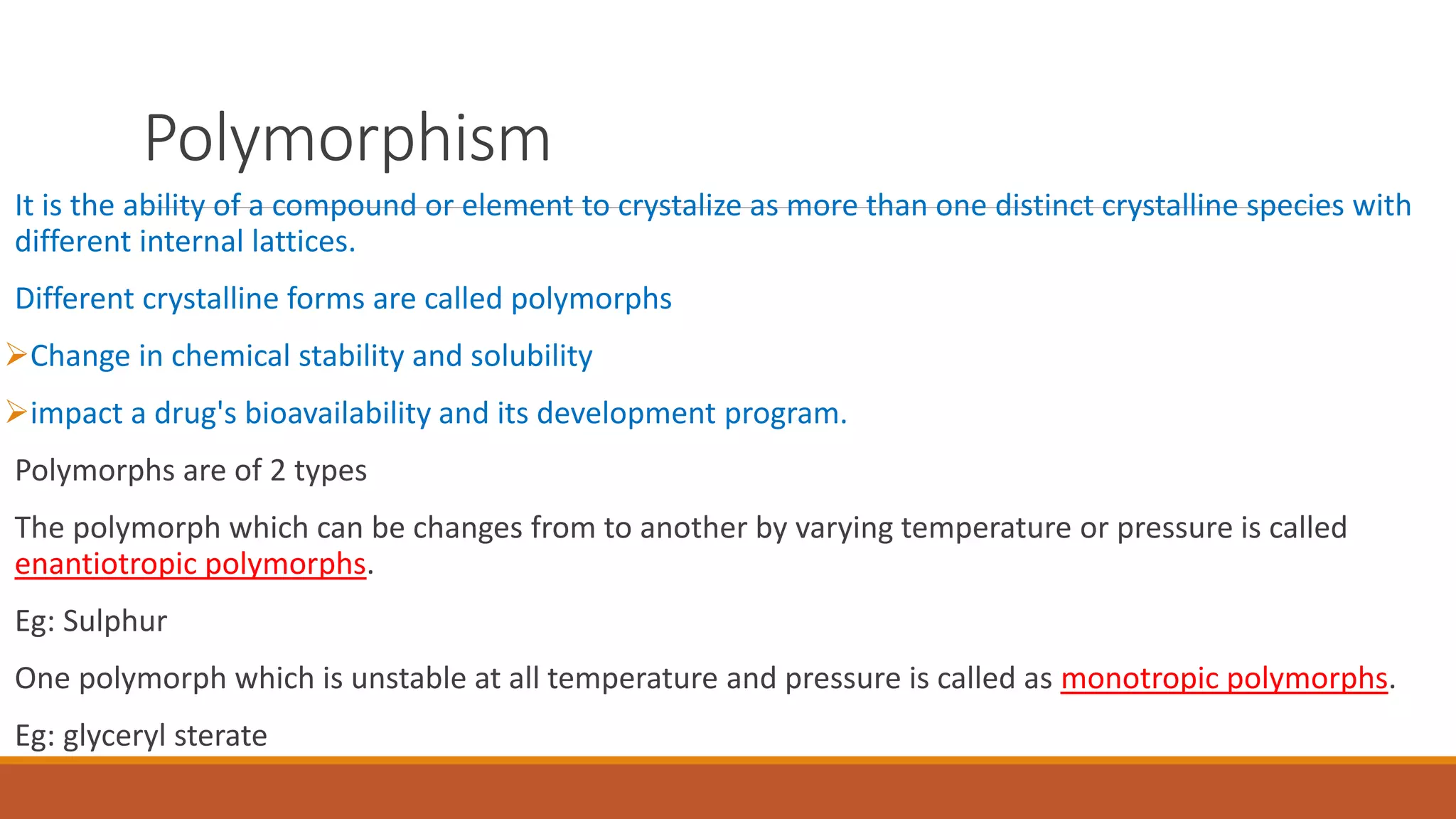 Polymorphism

It is the ability of a compound or element to crystalize as more than one distinct crystalline species with different internal lattices.

Different crystalline forms are called polymorphs

➢Change in chemical stability and solubility

➢impact a drug's bioavailability and its development program.

Polymorphs are of 2 types

The polymorph which can be changes from to another by varying temperature or pressure is called enantiotropic polymorphs.

Eg: Sulphur

One polymorph which is unstable at all temperature and pressure is called as monotropic polymorphs.

Eg: glyceryl sterate